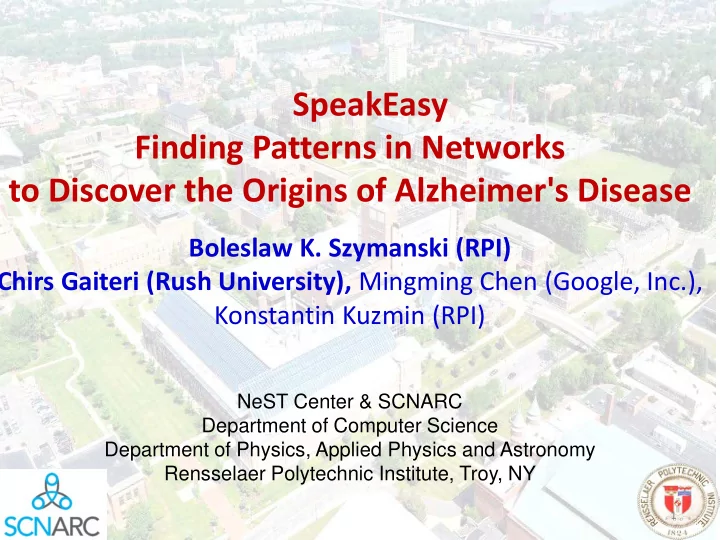 SpeakEasy
Finding Patterns in Networks
to Discover the Origins of Alzheimer's Disease

Boleslaw K. Szymanski (RPI)
Chirs Gaiteri (Rush University), Mingming Chen (Google, Inc.),
Konstantin Kuzmin (RPI)

NeST Center & SCNARC
Department of Computer Science
Department of Physics, Applied Physics and Astronomy
Rensselaer Polytechnic Institute, Troy, NY

SCNARC

RENSSELAER POLYTECHNIC INSTITUTE
1824